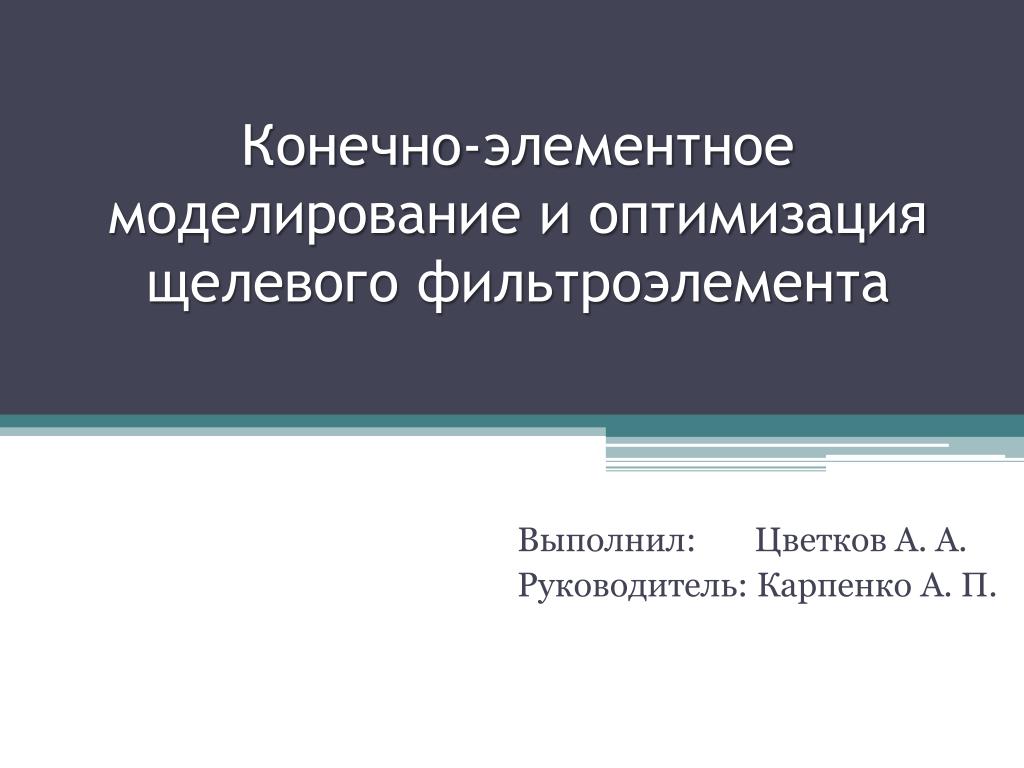 Конечно-элементное моделирование и оптимизация щелевого фильтроэлемента

Выполнил: Цветков А. А.
Руководитель: Карпенко А. П.